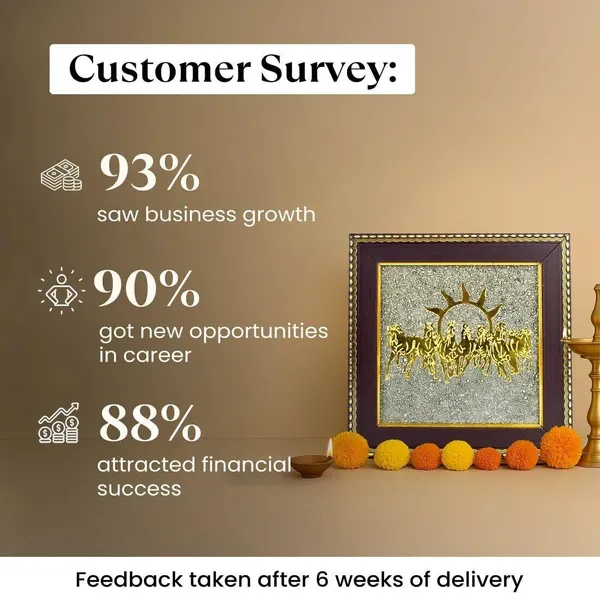 Customer Survey:

93%
saw business growth

90%
got new opportunities in career

88%
attracted financial success

Feedback taken after 6 weeks of delivery